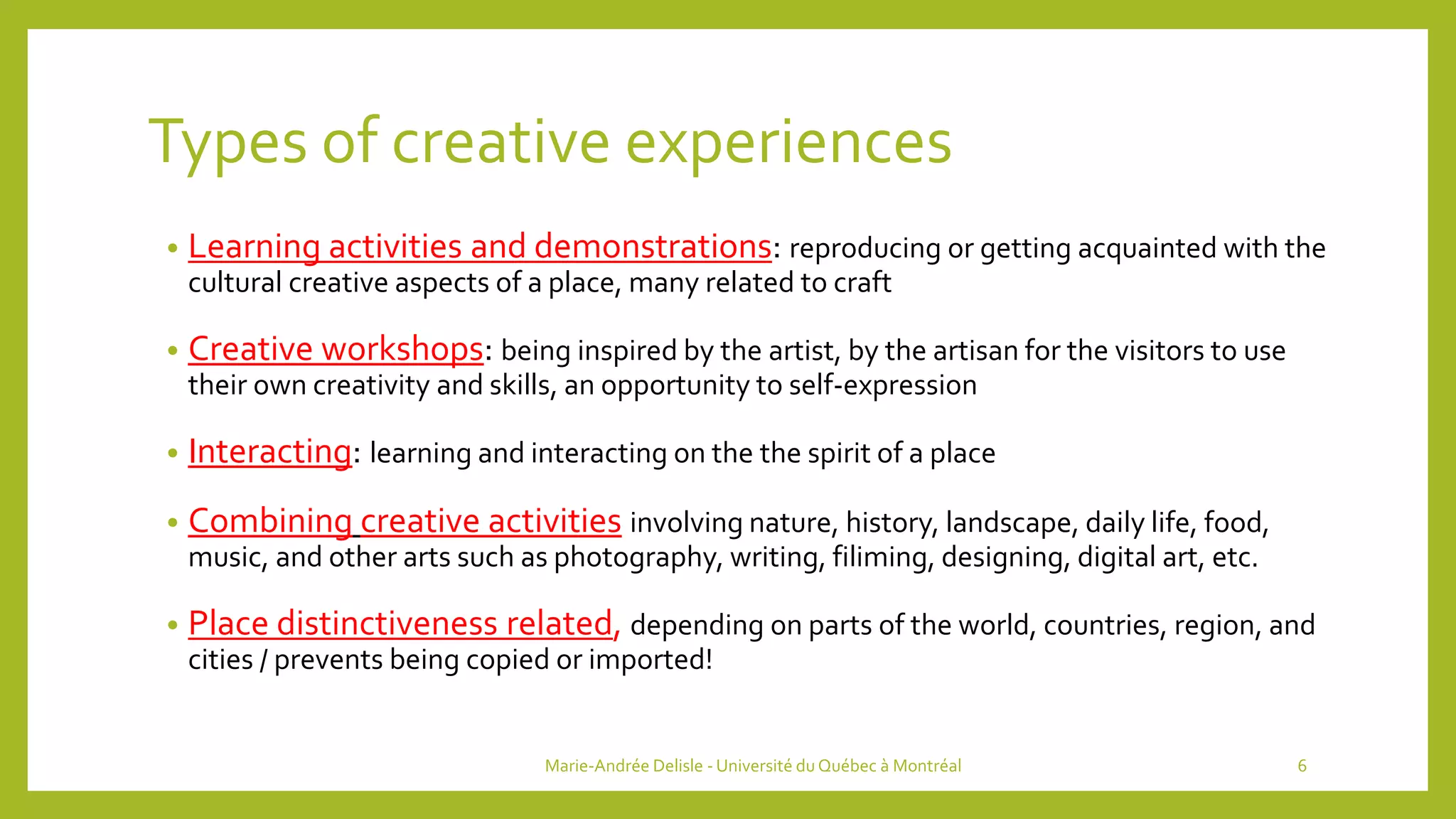 Types of creative experiences

• Learning activities and demonstrations: reproducing or getting acquainted with the cultural creative aspects of a place, many related to craft

• Creative workshops: being inspired by the artist, by the artisan for the visitors to use their own creativity and skills, an opportunity to self-expression

• Interacting: learning and interacting on the the spirit of a place

• Combining creative activities involving nature, history, landscape, daily life, food, music, and other arts such as photography, writing, filiming, designing, digital art, etc.

• Place distinctiveness related, depending on parts of the world, countries, region, and cities / prevents being copied or imported!

Marie-Andrée Delisle - Université du Québec à Montréal

6